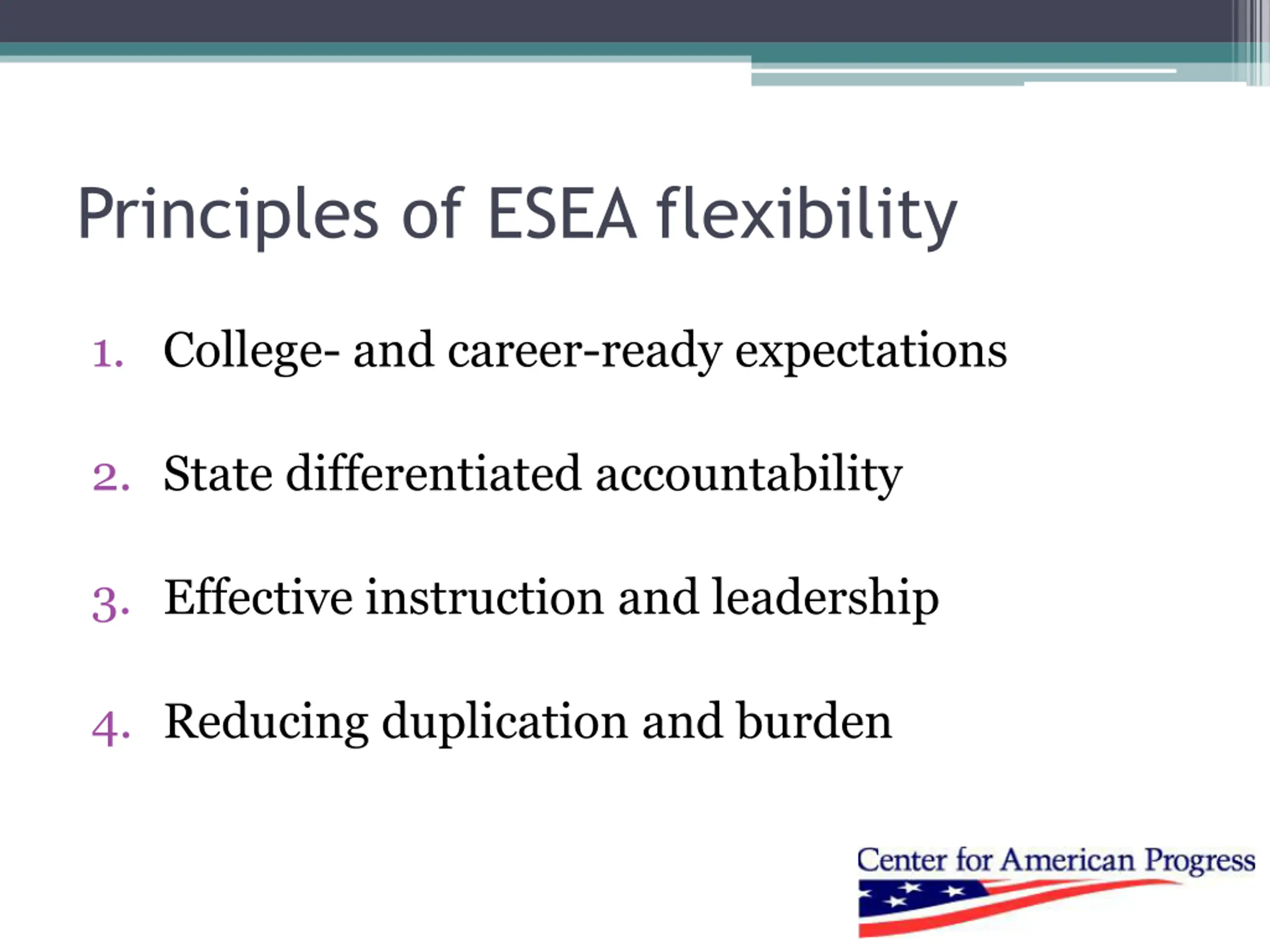 Principles of ESEA flexibility

1. College- and career-ready expectations

2. State differentiated accountability

3. Effective instruction and leadership

4. Reducing duplication and burden

Center for American Progress